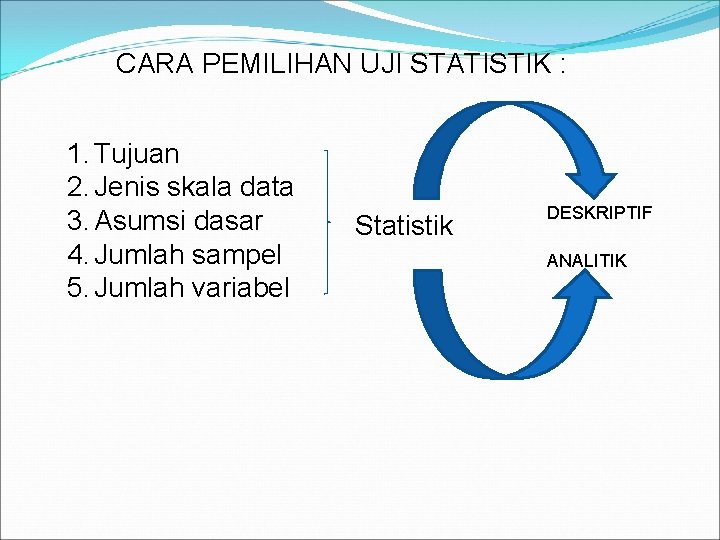 CARA PEMILIHAN UJI STATISTIK :

1. Tujuan
2. Jenis skala data
3. Asumsi dasar
4. Jumlah sampel
5. Jumlah variabel

Statistik

DESKRIPTIF

ANALITIK